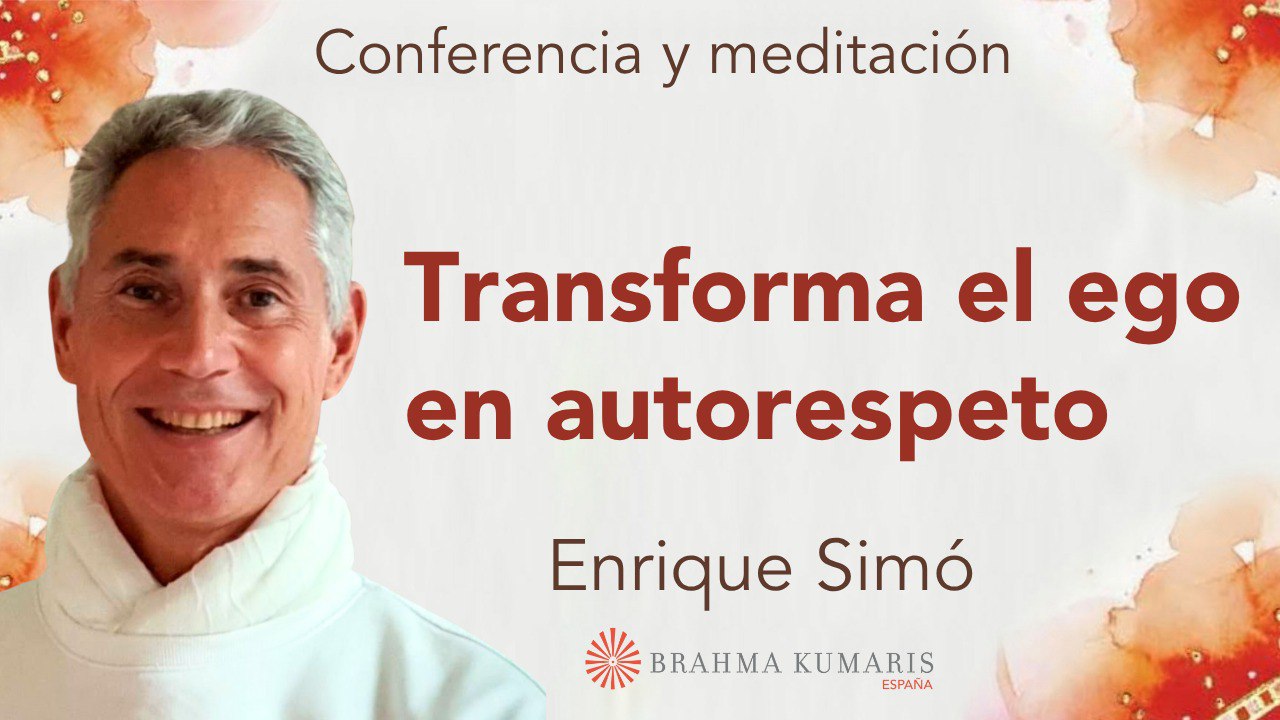 Conferencia y meditación

Transforma el ego en autorespeto

Enrique Simó

BRAHMA KUMARIS
ESPAÑA